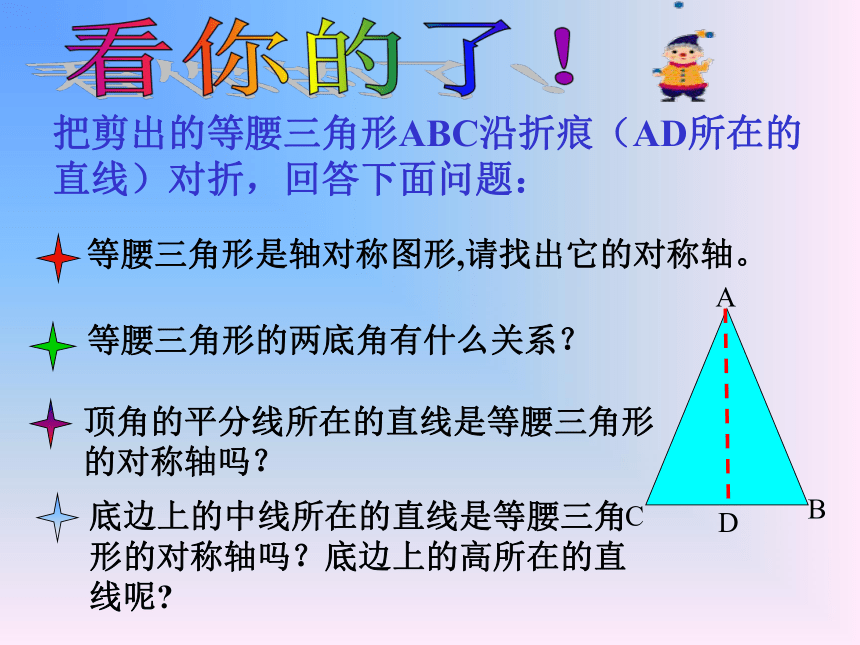 看你的了！

把剪出的等腰三角形ABC沿折痕（AD所在的直线）对折，回答下面问题：

等腰三角形是轴对称图形,请找出它的对称轴。

等腰三角形的两底角有什么关系？

顶角的平分线所在的直线是等腰三角形的对称轴吗？

底边上的中线所在的直线是等腰三角形的对称轴吗？底边上的高所在的直线呢？

A
C
D
B